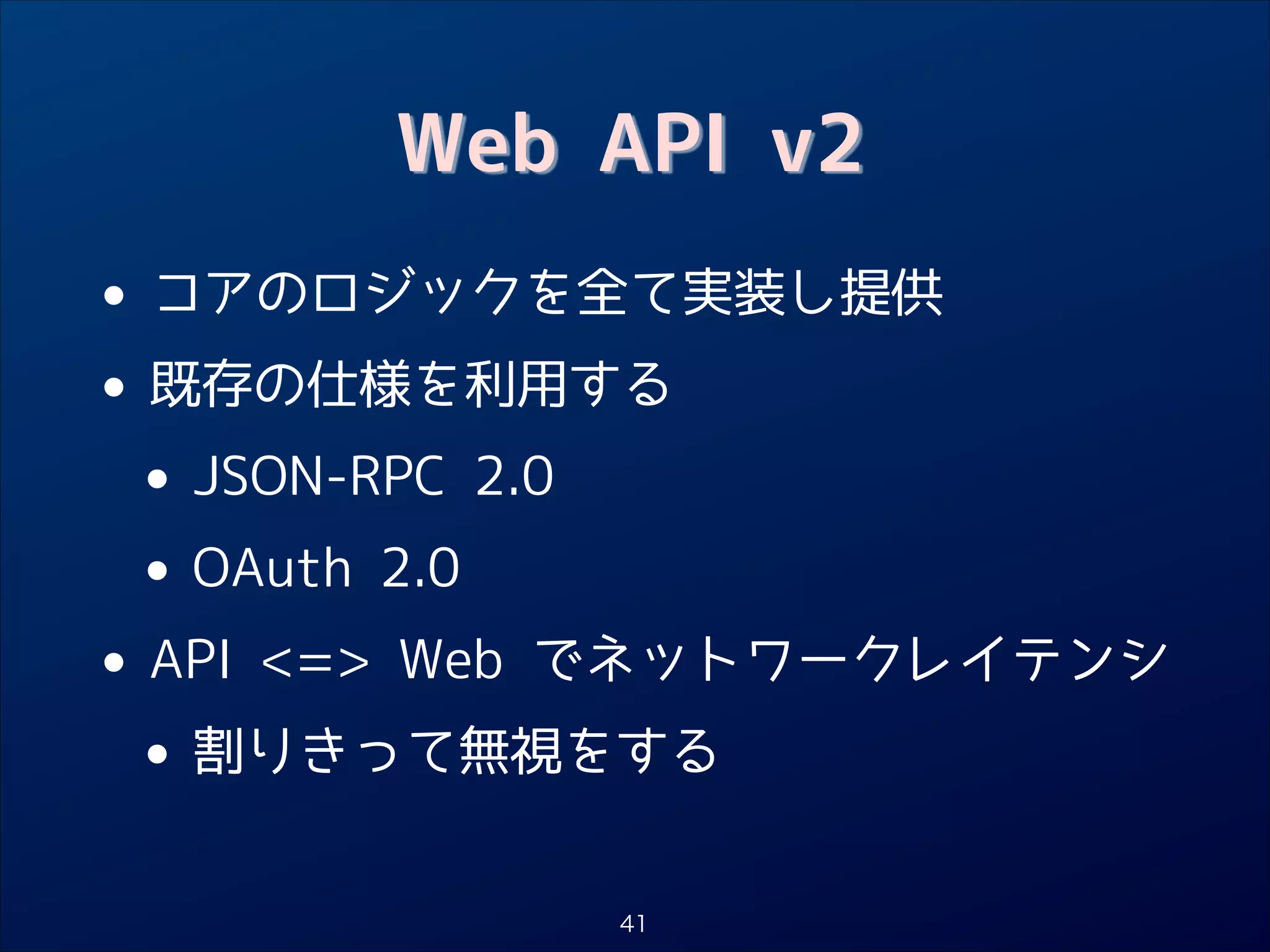 Web API v2

• コアのロジックを全て実装し提供

• 既存の仕様を利用する

• JSON-RPC 2.0

• OAuth 2.0

• API <=> Web でネットワークレイテンシ

• 割りきって無視をする

41